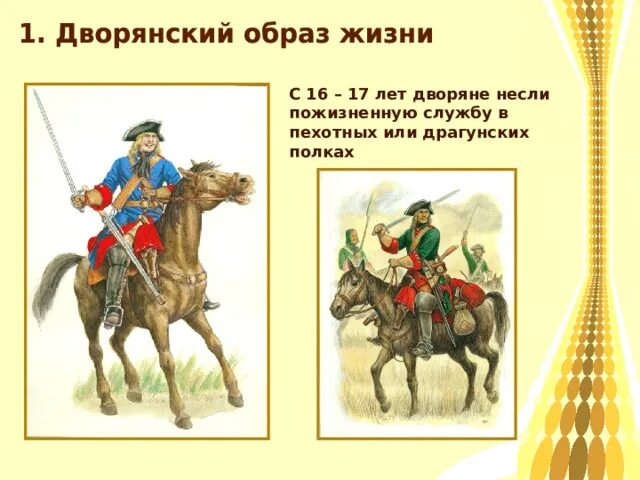 1. Дворянский образ жизни

С 16 – 17 лет дворяне несли пожизненную службу в пехотных или драгунских полках